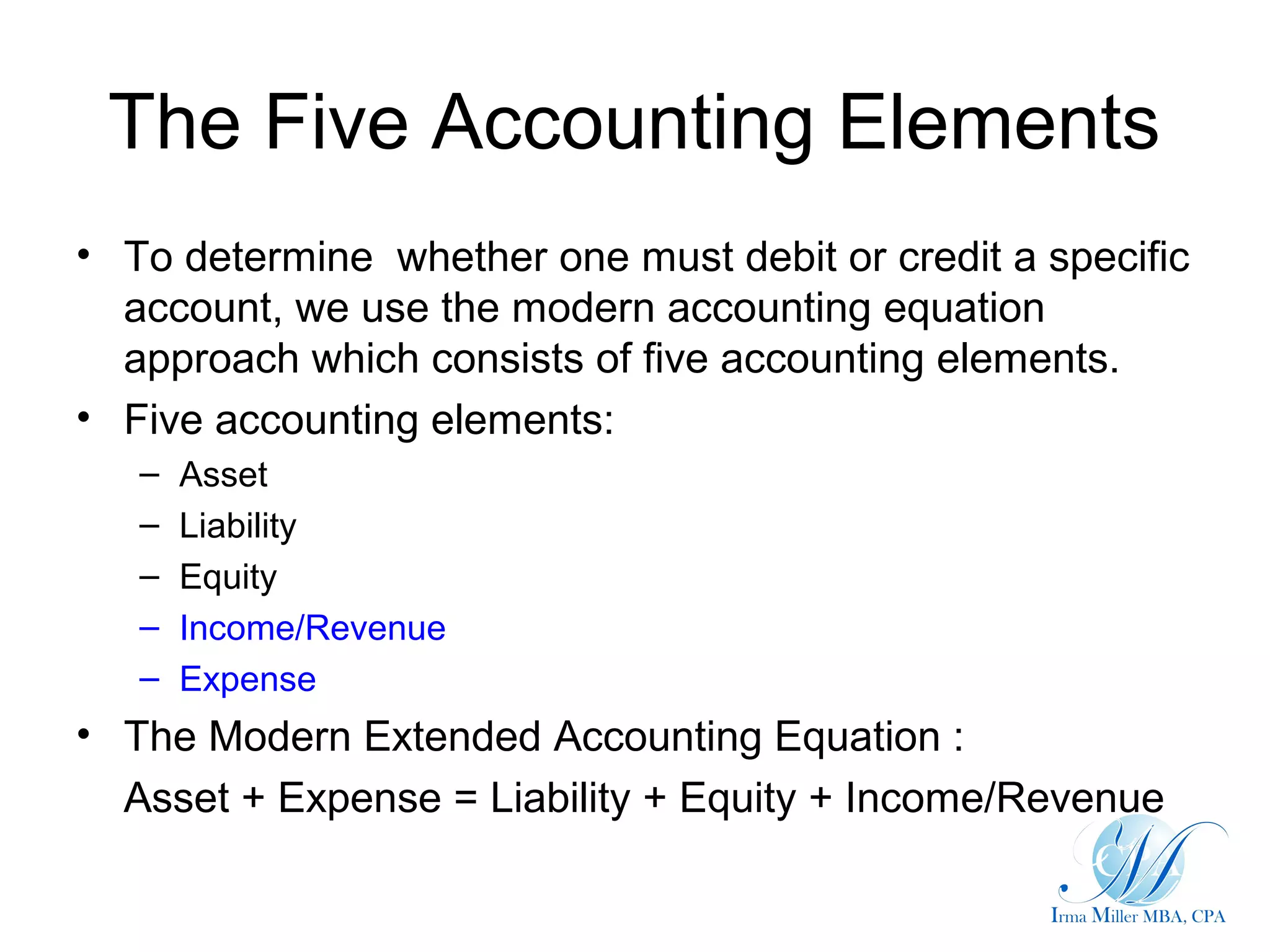 The Five Accounting Elements

• To determine  whether one must debit or credit a specific account, we use the modern accounting equation approach which consists of five accounting elements.

• Five accounting elements:

– Asset

– Liability

– Equity

– Income/Revenue

– Expense

• The Modern Extended Accounting Equation :

Asset + Expense = Liability + Equity + Income/Revenue

CPA M

Irma Miller MBA, CPA